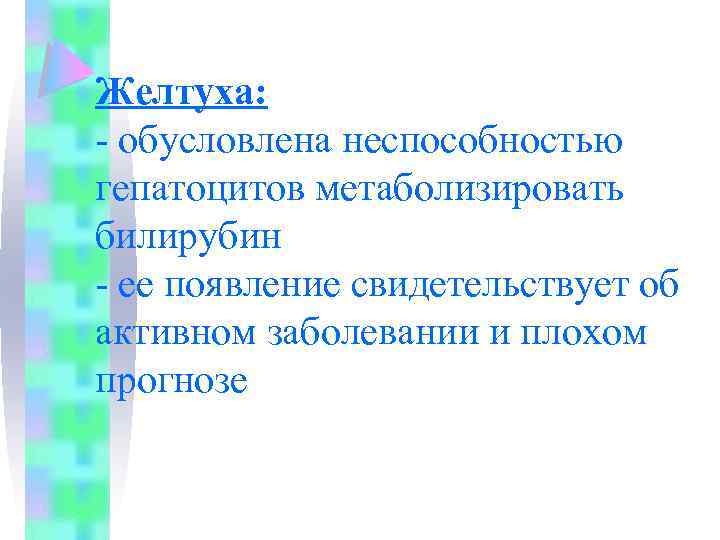 Желтуха:
- обусловлена неспособностью гепатоцитов метаболизировать билирубин
- ее появление свидетельствует об активном заболевании и плохом прогнозе